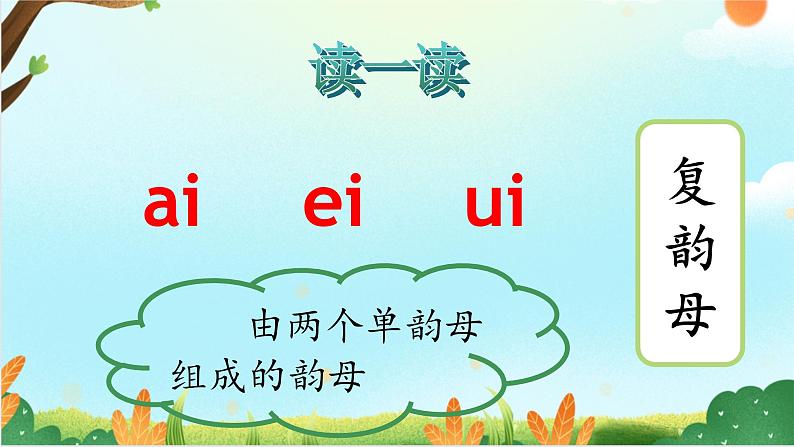 读一读

ai ei ui

复韵母

由两个单韵母组成的韵母